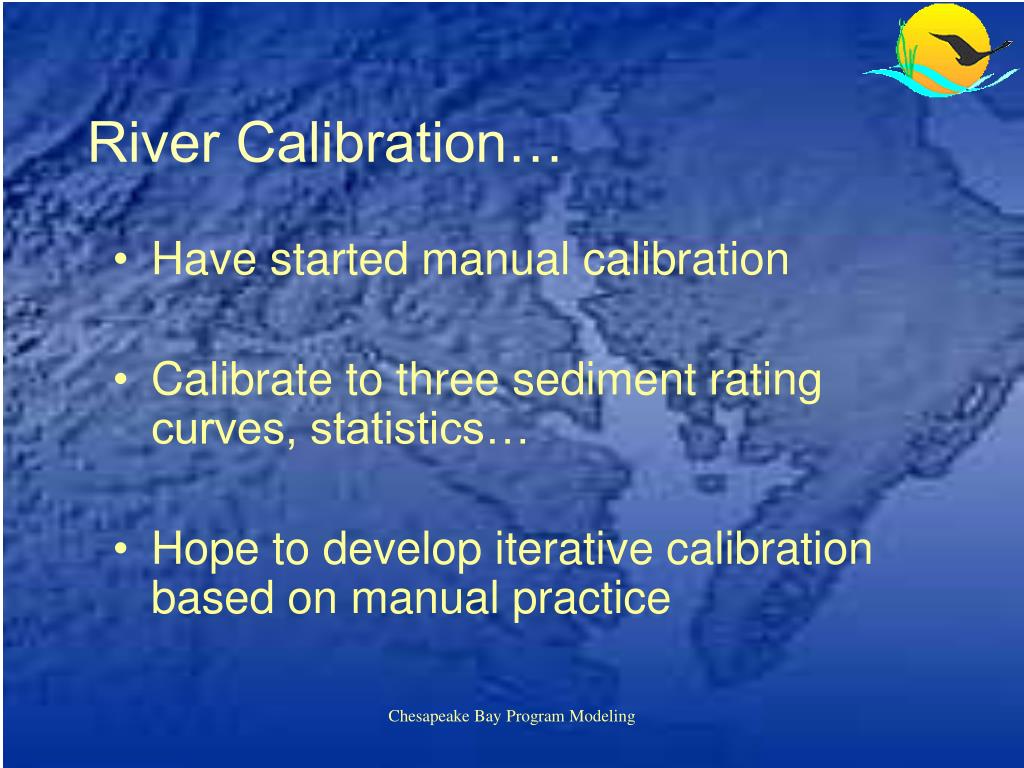 River Calibration…

• Have started manual calibration

• Calibrate to three sediment rating curves, statistics…

• Hope to develop iterative calibration based on manual practice

Chesapeake Bay Program Modeling